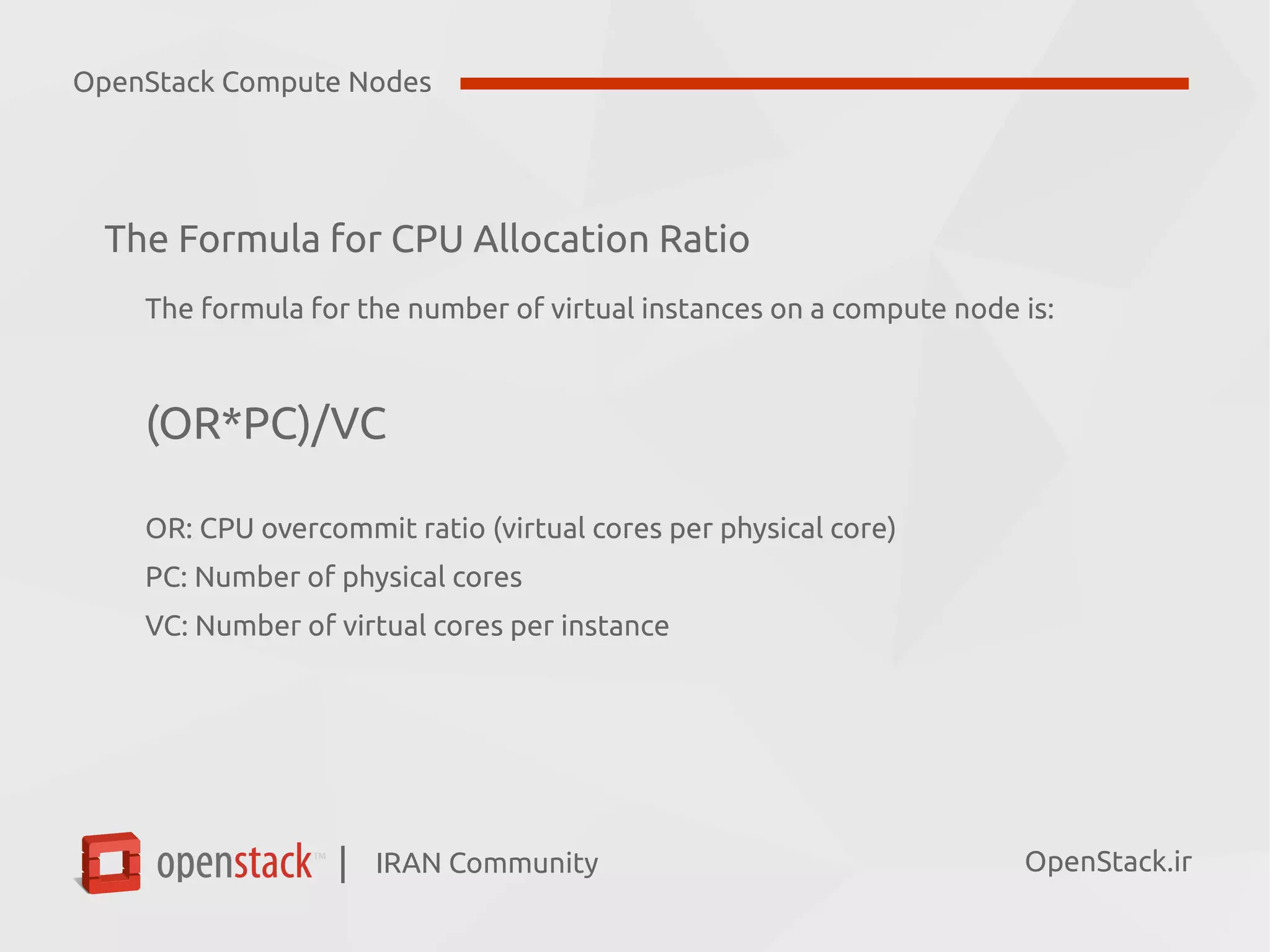 OpenStack Compute Nodes

The Formula for CPU Allocation Ratio

The formula for the number of virtual instances on a compute node is:

(OR*PC)/VC

OR: CPU overcommit ratio (virtual cores per physical core)

PC: Number of physical cores

VC: Number of virtual cores per instance

openstack™ | IRAN Community

OpenStack.ir